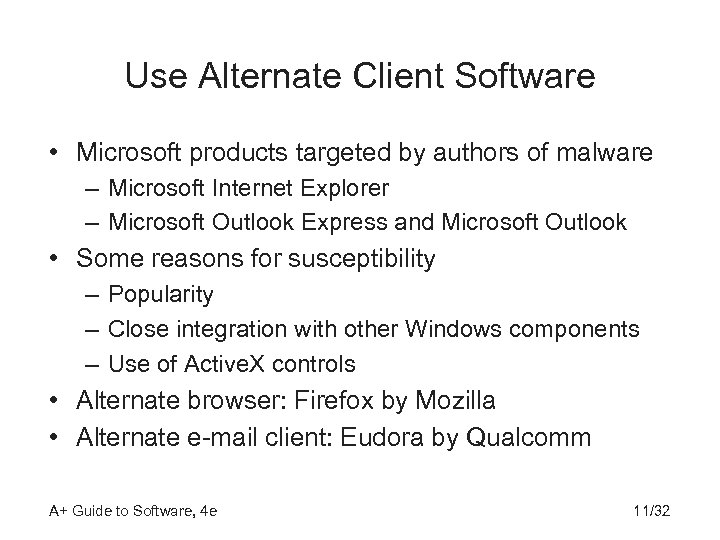 Use Alternate Client Software

• Microsoft products targeted by authors of malware
  – Microsoft Internet Explorer
  – Microsoft Outlook Express and Microsoft Outlook
• Some reasons for susceptibility
  – Popularity
  – Close integration with other Windows components
  – Use of ActiveX controls
• Alternate browser: Firefox by Mozilla
• Alternate e-mail client: Eudora by Qualcomm

A+ Guide to Software, 4e

11/32